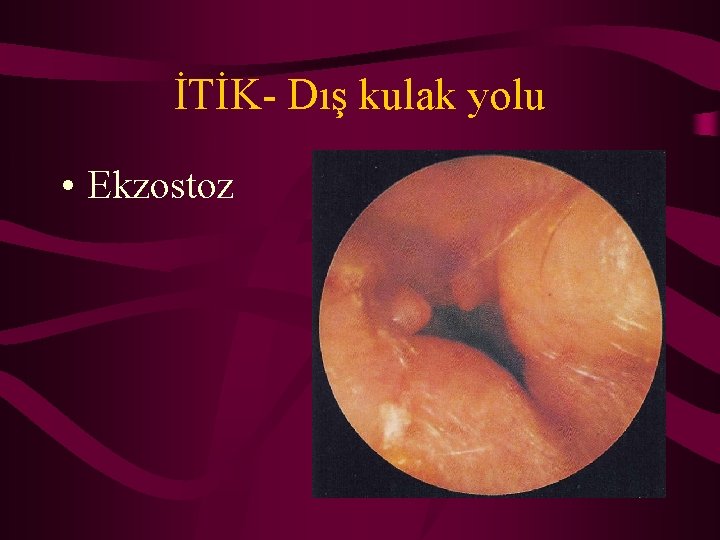 İTİK- Dış kulak yolu

• Ekzostoz